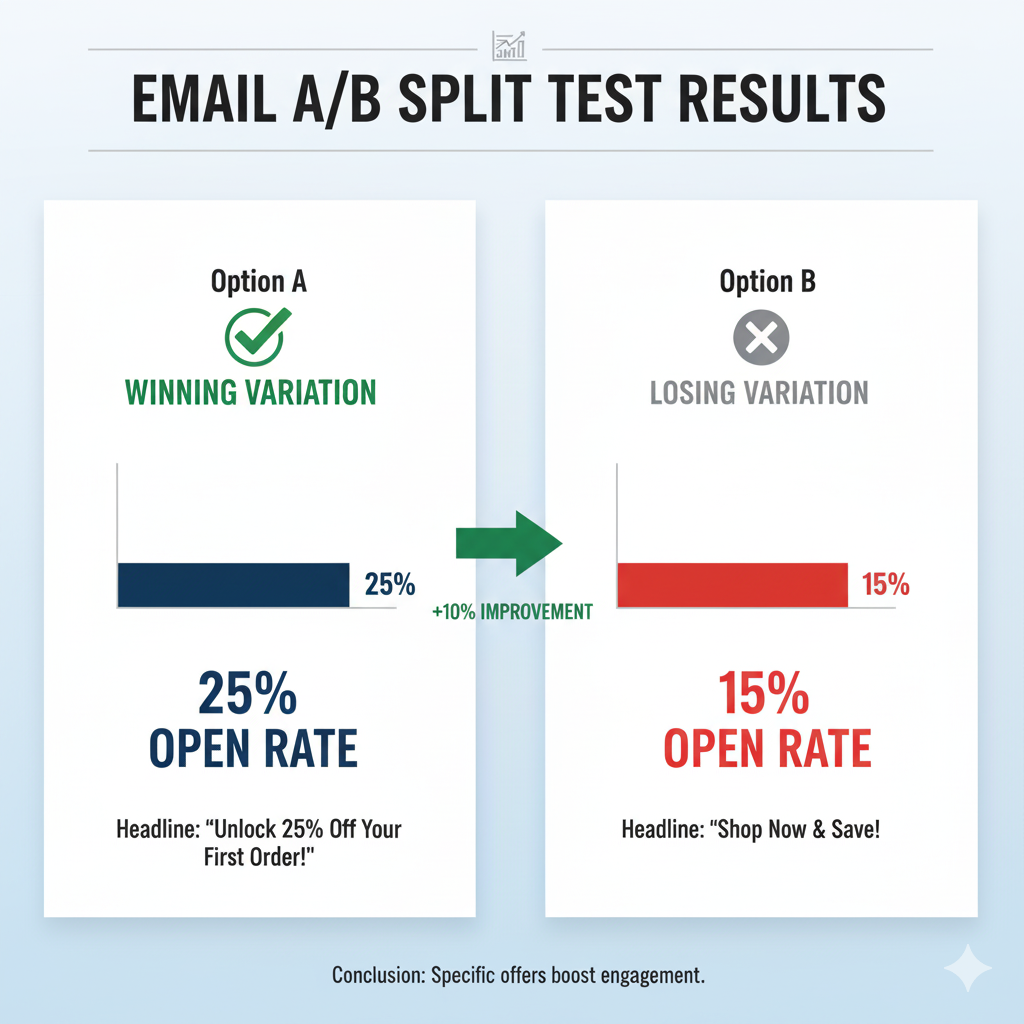 EMAIL A/B SPLIT TEST RESULTS

Option A

WINNING VARIATION

25%

25%
OPEN RATE

Headline: "Unlock 25% Off Your First Order!"

+10% IMPROVEMENT

Option B

LOSING VARIATION

15%

15%
OPEN RATE

Headline: "Shop Now & Save!

Conclusion: Specific offers boost engagement.